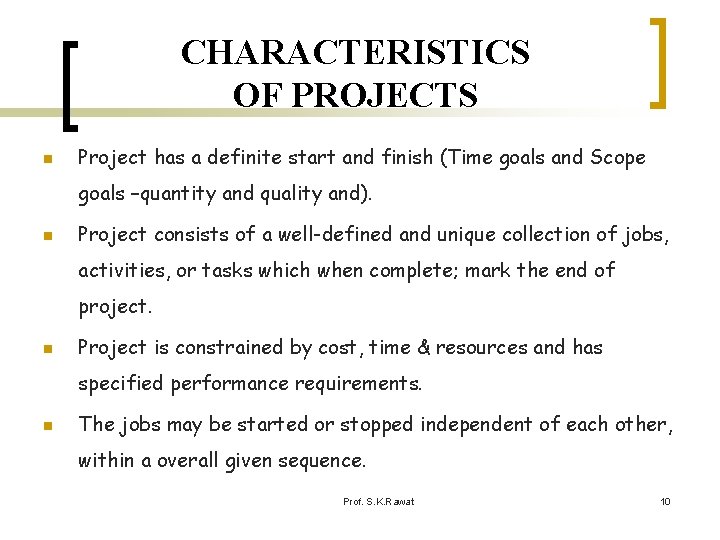 CHARACTERISTICS OF PROJECTS

- Project has a definite start and finish (Time goals and Scope goals –quantity and quality and).
- Project consists of a well-defined and unique collection of jobs, activities, or tasks which when complete; mark the end of project.
- Project is constrained by cost, time & resources and has specified performance requirements.
- The jobs may be started or stopped independent of each other, within a overall given sequence.

Prof. S.K.Rawat

10